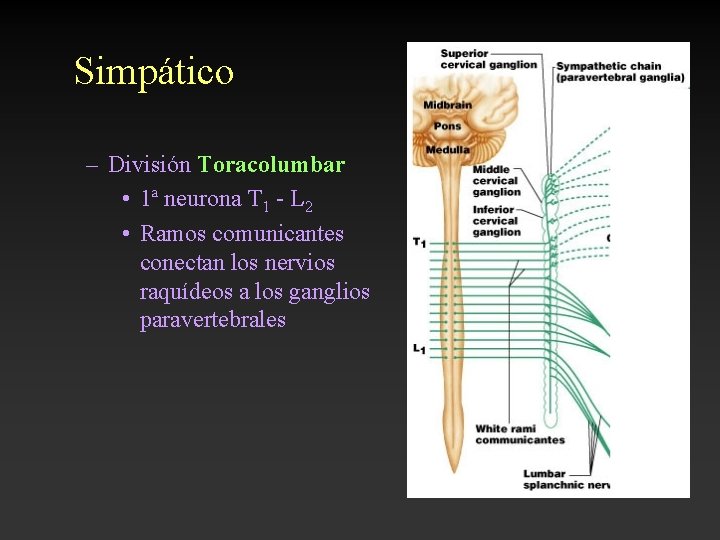 Simpático

– División Toracolumbar

• 1ª neurona $T_1$ - $L_2$

• Ramos comunicantes conectan los nervios raquídeos a los ganglios paravertebrales

Superior cervical ganglion

Sympathetic chain (paravertebral ganglia)

Midbrain

Pons

Medulla

Middle cervical ganglion

Inferior cervical ganglion

$T_1$

$L_1$

White rami communicantes

Lumbar splanchnic nerv